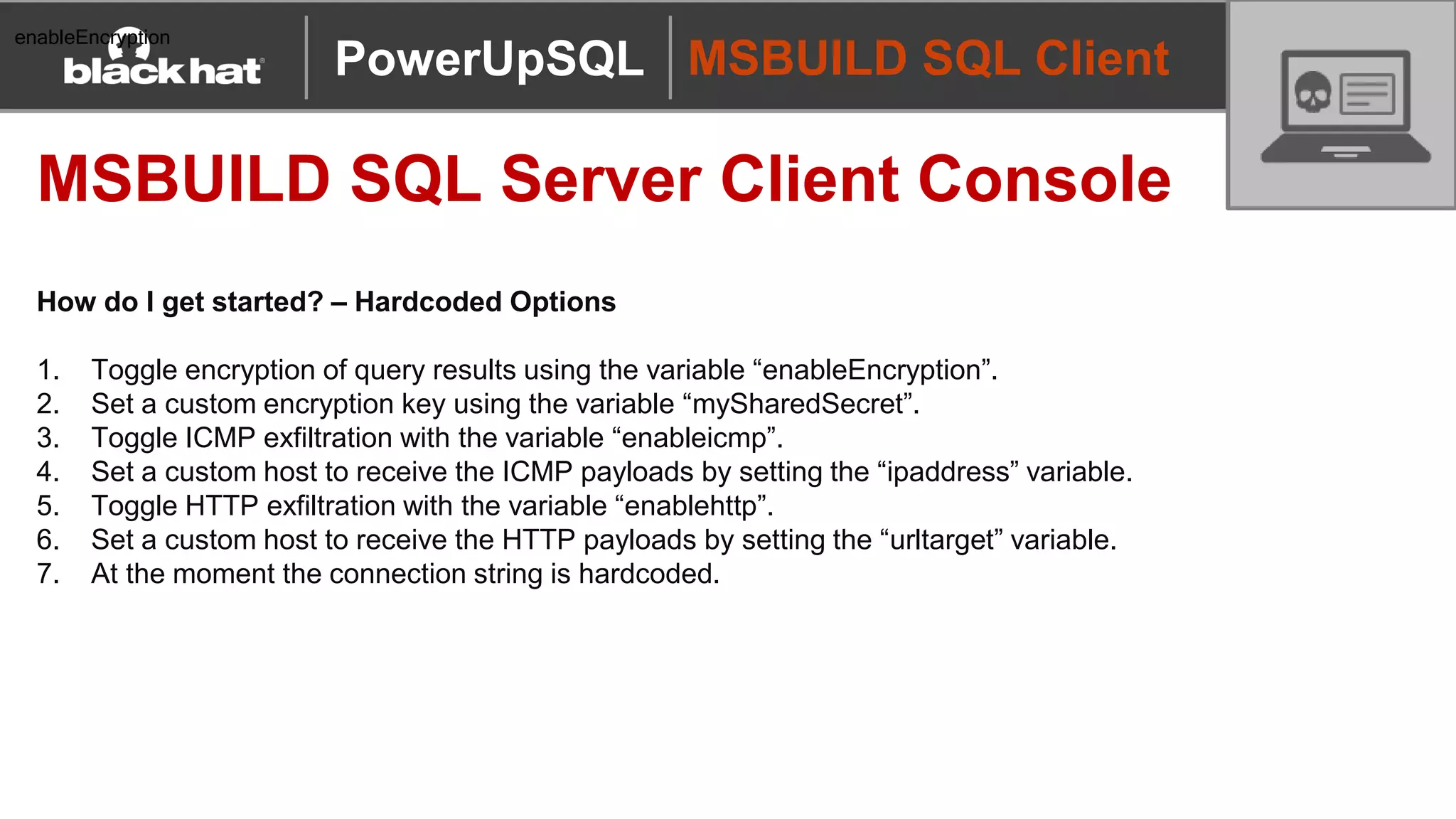 enableEncryption

black hat

PowerUpSQL

MSBUILD SQL Client

MSBUILD SQL Server Client Console

How do I get started? – Hardcoded Options

1. Toggle encryption of query results using the variable “enableEncryption”.
2. Set a custom encryption key using the variable “mySharedSecret”.
3. Toggle ICMP exfiltration with the variable “enableicmp”.
4. Set a custom host to receive the ICMP payloads by setting the “ipaddress” variable.
5. Toggle HTTP exfiltration with the variable “enablehttp”.
6. Set a custom host to receive the HTTP payloads by setting the “urltarget” variable.
7. At the moment the connection string is hardcoded.